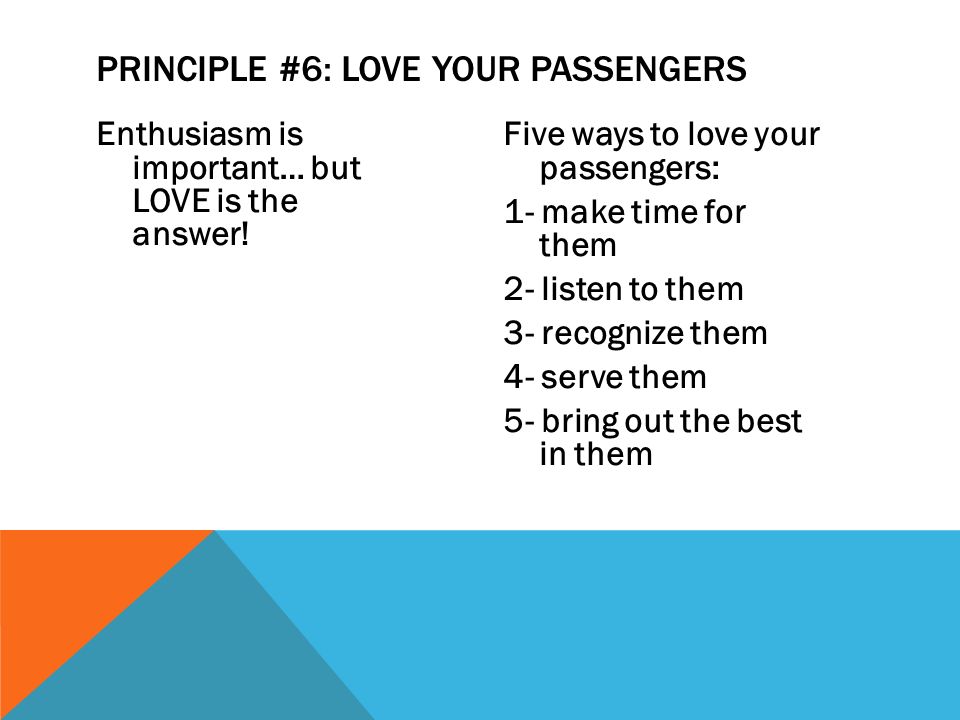 PRINCIPLE #6: LOVE YOUR PASSENGERS

Enthusiasm is important… but LOVE is the answer!

Five ways to love your passengers:

1- make time for them

2- listen to them

3- recognize them

4- serve them

5- bring out the best in them